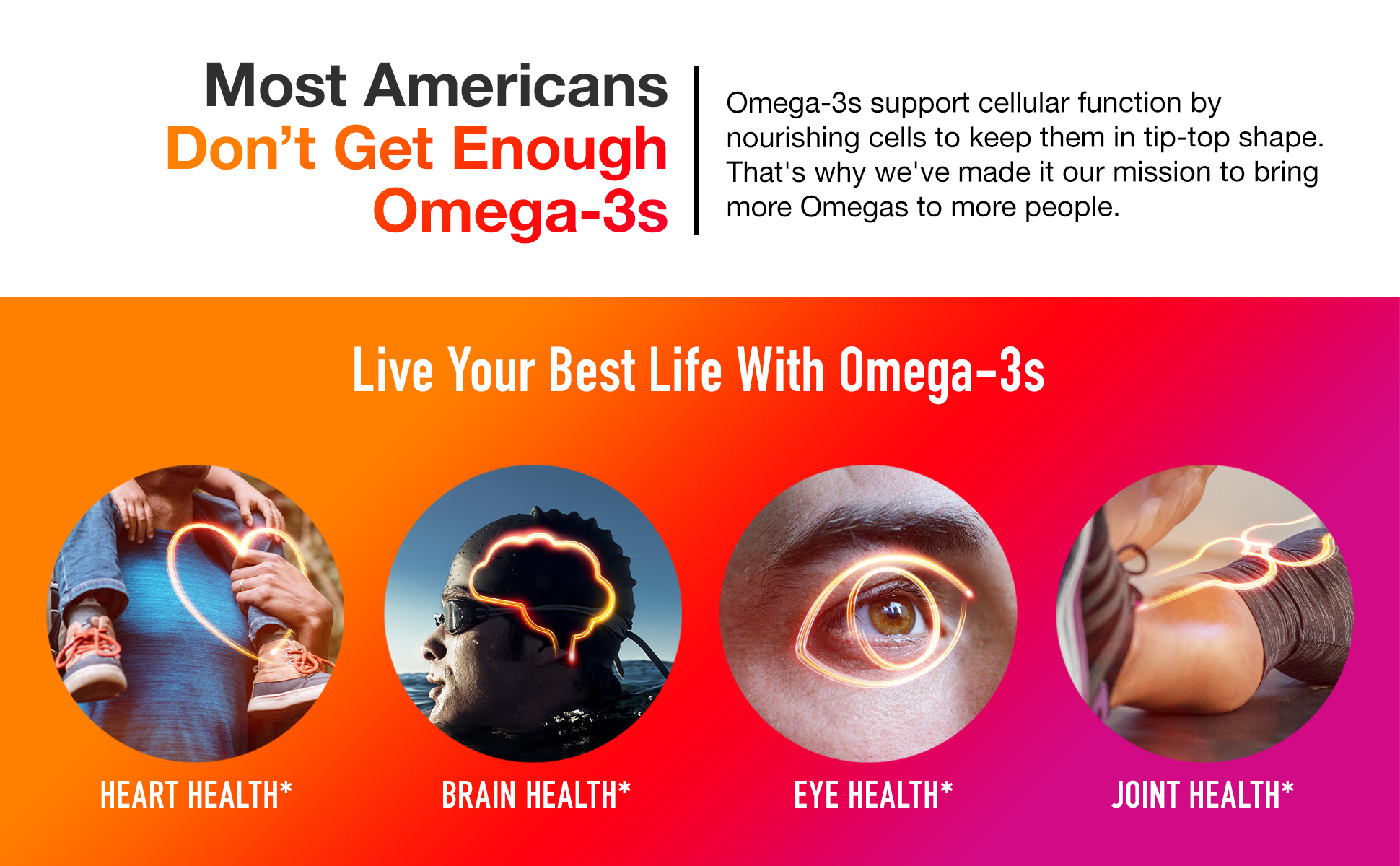 Most Americans
Don’t Get Enough
Omega-3s

Omega-3s support cellular function by nourishing cells to keep them in tip-top shape. That's why we've made it our mission to bring more Omegas to more people.

Live Your Best Life With Omega-3s

HEART HEALTH*

BRAIN HEALTH*

EYE HEALTH*

JOINT HEALTH*